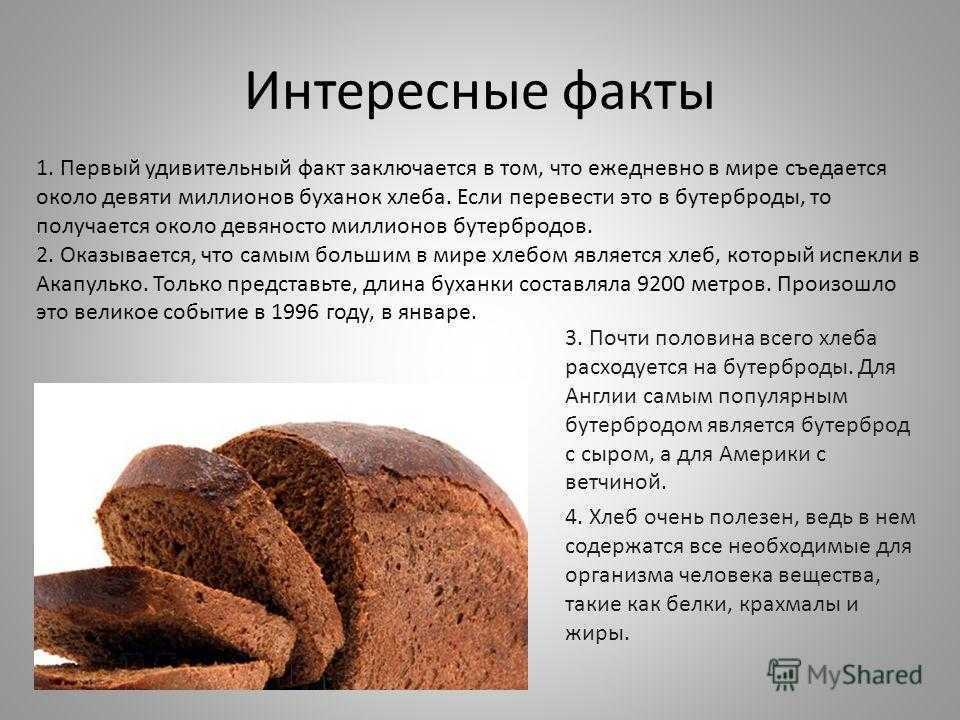 Интересные факты

1. Первый удивительный факт заключается в том, что ежедневно в мире съедается около девяти миллионов буханок хлеба. Если перевести это в бутерброды, то получается около девяносто миллионов бутербродов.
2. Оказывается, что самым большим в мире хлебом является хлеб, который испекли в Акапулько. Только представьте, длина буханки составляла 9200 метров. Произошло это великое событие в 1996 году, в январе.

3. Почти половина всего хлеба расходуется на бутерброды. Для Англии самым популярным бутербродом является бутерброд с сыром, а для Америки с ветчиной.

4. Хлеб очень полезен, ведь в нем содержатся все необходимые для организма человека вещества, такие как белки, крахмалы и жиры.

MyShared